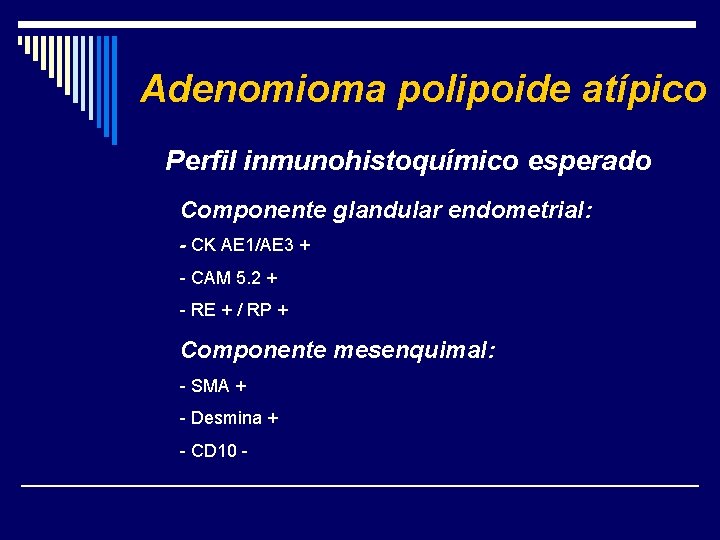 Adenomioma polipoide atípico

Perfil inmunohistoquímico esperado

Componente glandular endometrial:

- CK AE1/AE3 +

- CAM 5.2 +

- RE + / RP +

Componente mesenquimal:

- SMA +

- Desmina +

- CD10 -